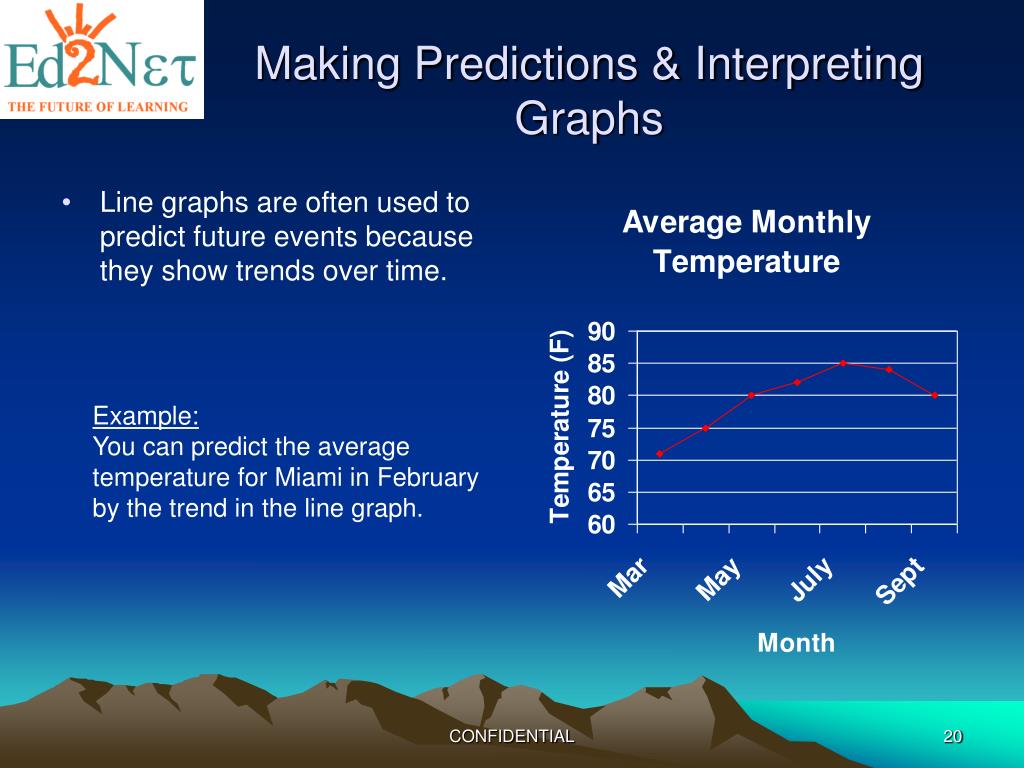 Ed2Nετ
THE FUTURE OF LEARNING

Making Predictions & Interpreting Graphs

• Line graphs are often used to predict future events because they show trends over time.

Example:
You can predict the average temperature for Miami in February by the trend in the line graph.

Average Monthly Temperature

Temperature (F)
90
85
80
75
70
65
60

Mar
May
July
Sept

Month

CONFIDENTIAL

20